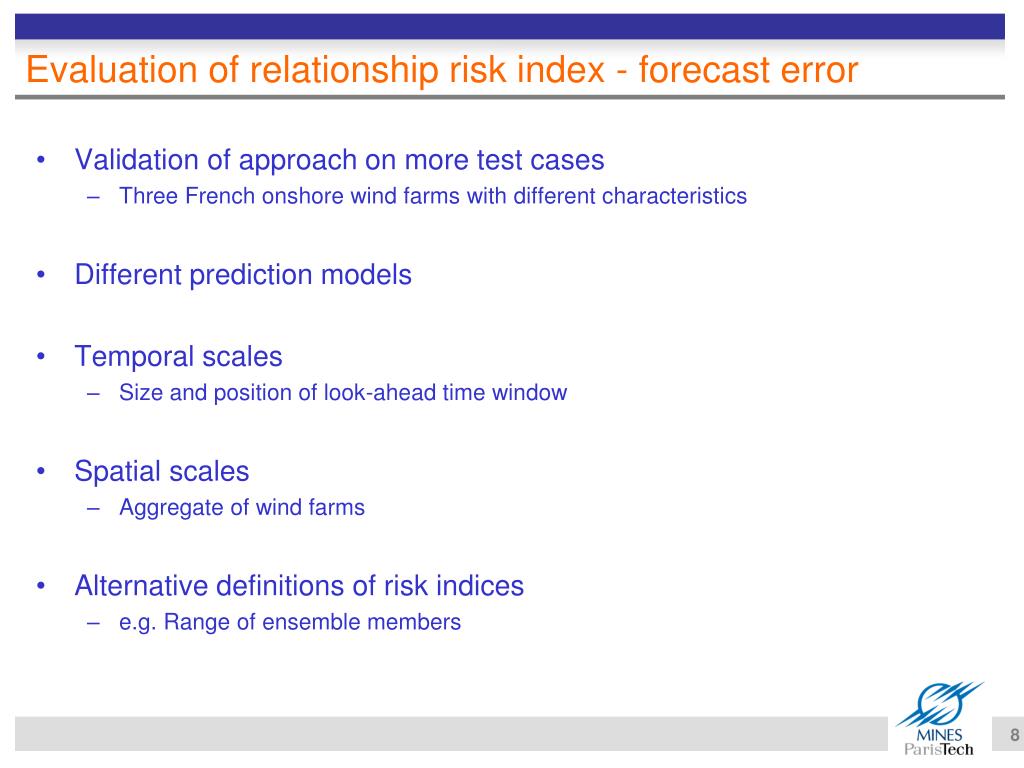 Evaluation of relationship risk index - forecast error

• Validation of approach on more test cases
– Three French onshore wind farms with different characteristics

• Different prediction models

• Temporal scales
– Size and position of look-ahead time window

• Spatial scales
– Aggregate of wind farms

• Alternative definitions of risk indices
– e.g. Range of ensemble members

MINES ParisTech

8